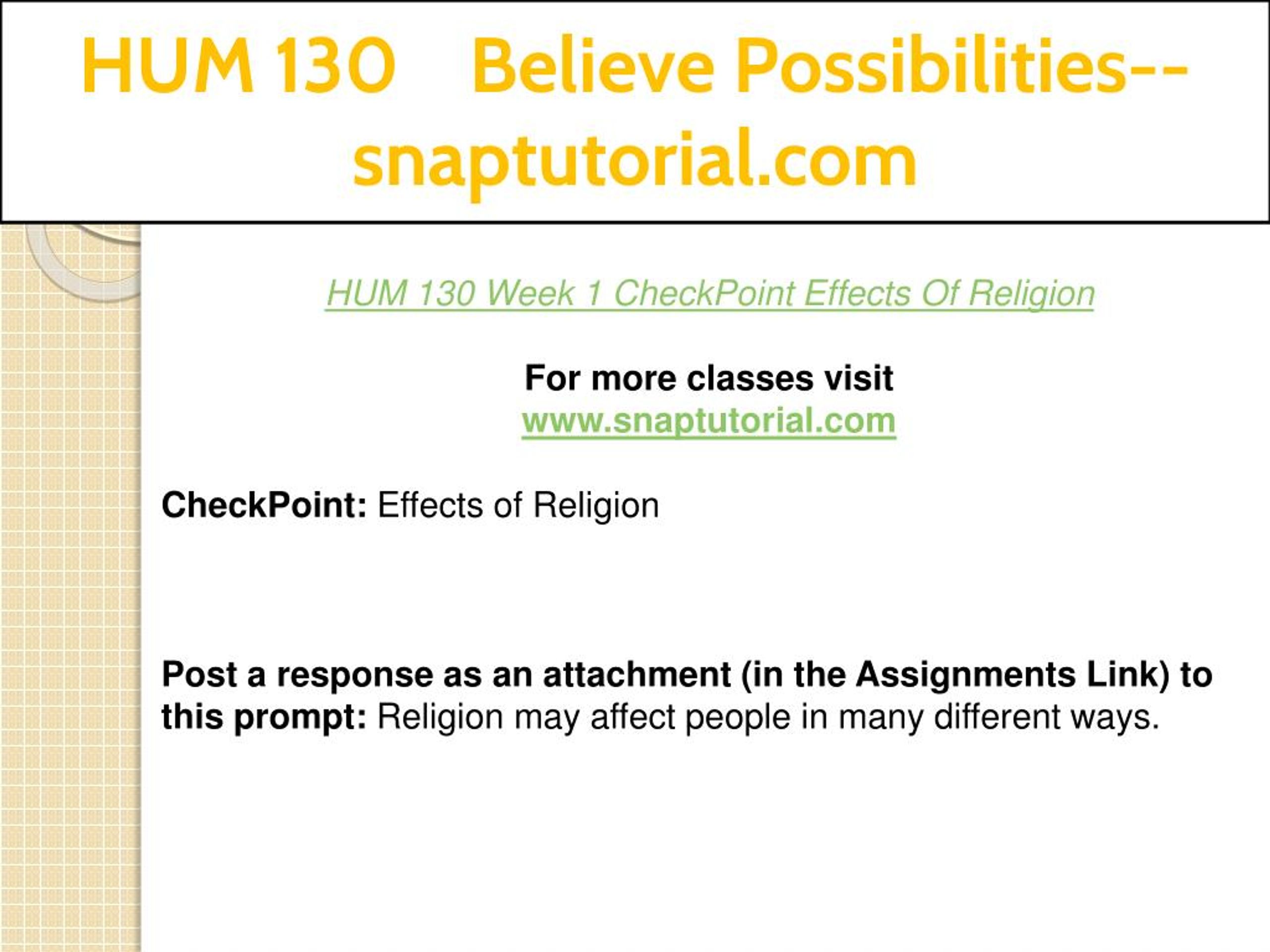 HUM 130 Believe Possibilities--snaptutorial.com

HUM 130 Week 1 CheckPoint Effects Of Religion

For more classes visit
www.snaptutorial.com

CheckPoint: Effects of Religion

Post a response as an attachment (in the Assignments Link) to this prompt: Religion may affect people in many different ways.